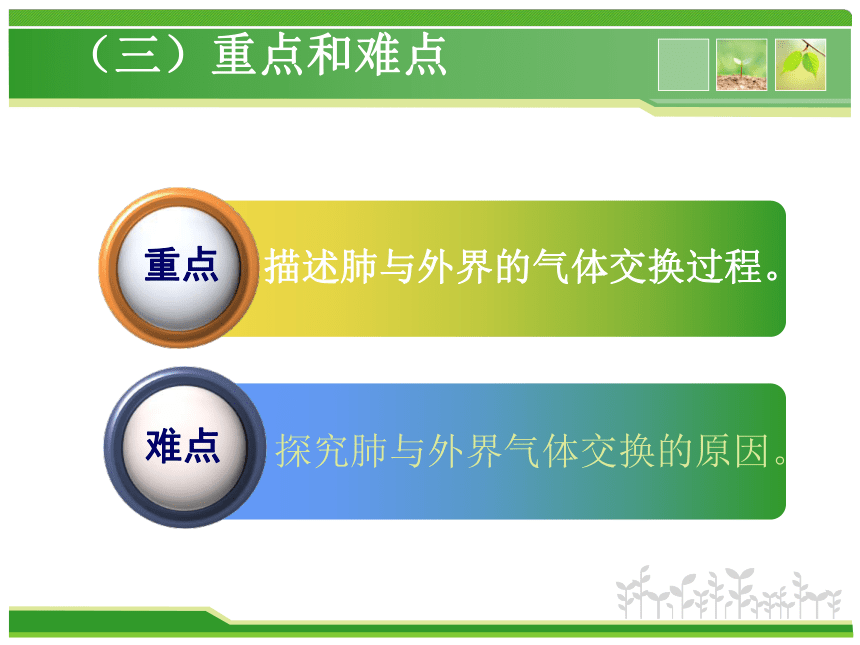 （三）重点和难点

重点 描述肺与外界的气体交换过程。

难点 探究肺与外界气体交换的原因。